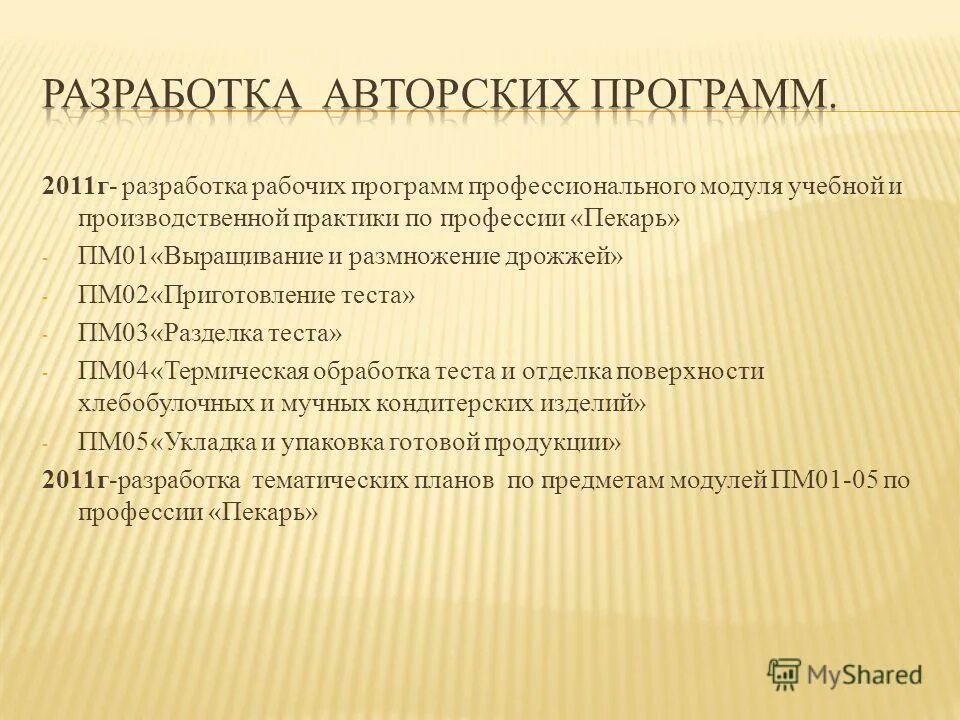 РАЗРАБОТКА АВТОРСКИХ ПРОГРАММ.

2011г- разработка рабочих программ профессионального модуля учебной и производственной практики по профессии «Пекарь»

- ПМ01«Выращивание и размножение дрожжей»
- ПМ02«Приготовление теста»
- ПМ03«Разделка теста»
- ПМ04«Термическая обработка теста и отделка поверхности хлебобулочных и мучных кондитерских изделий»
- ПМ05«Укладка и упаковка готовой продукции»

2011г-разработка тематических планов по предметам модулей ПМ01-05 по профессии «Пекарь»

MyShared